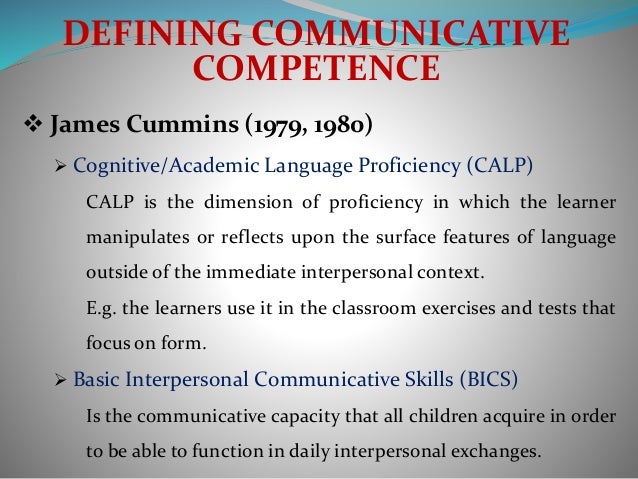 DEFINING COMMUNICATIVE COMPETENCE

❖ James Cummins (1979, 1980)

➢ Cognitive/Academic Language Proficiency (CALP)

CALP is the dimension of proficiency in which the learner manipulates or reflects upon the surface features of language outside of the immediate interpersonal context.

E.g. the learners use it in the classroom exercises and tests that focus on form.

➢ Basic Interpersonal Communicative Skills (BICS)

Is the communicative capacity that all children acquire in order to be able to function in daily interpersonal exchanges.